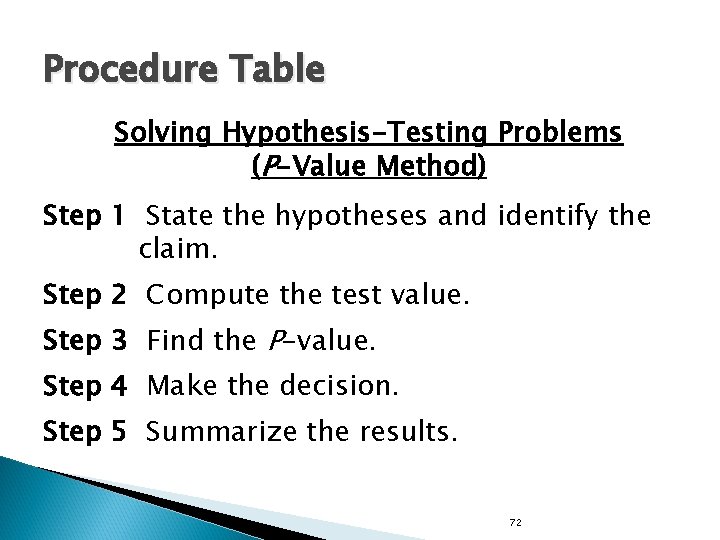 Procedure Table

Solving Hypothesis-Testing Problems (P-Value Method)

Step 1 State the hypotheses and identify the claim.

Step 2 Compute the test value.

Step 3 Find the P-value.

Step 4 Make the decision.

Step 5 Summarize the results.

72